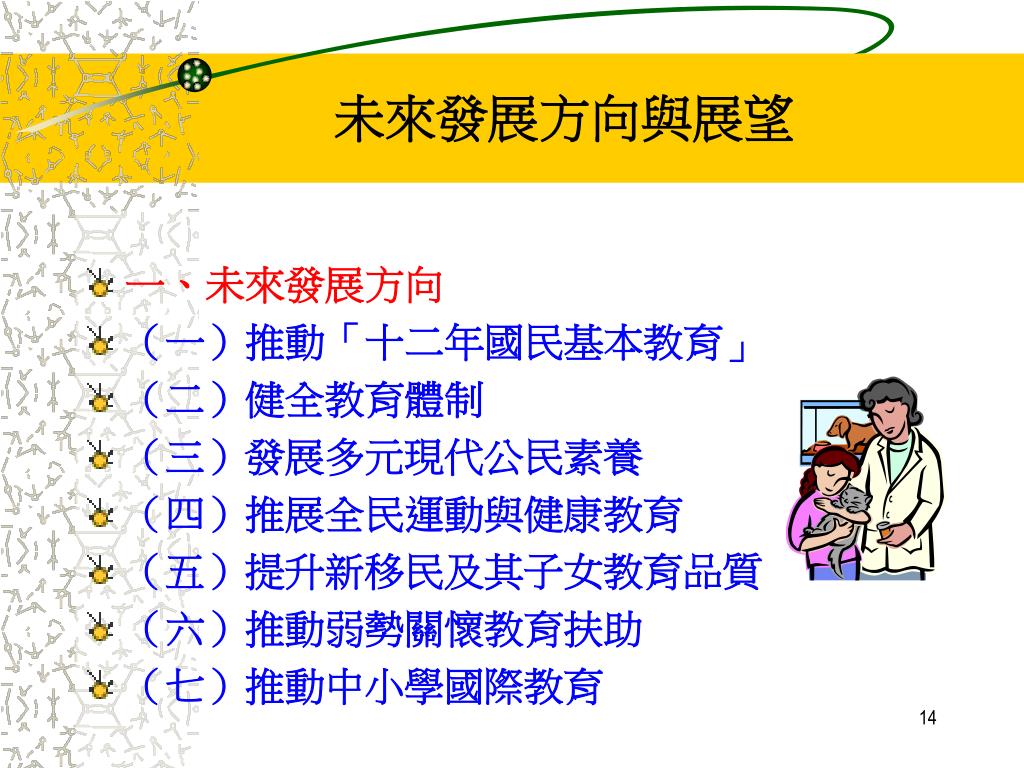 未來發展方向與展望

一、未來發展方向
（一）推動「十二年國民基本教育」
（二）健全教育體制
（三）發展多元現代公民素養
（四）推展全民運動與健康教育
（五）提升新移民及其子女教育品質
（六）推動弱勢關懷教育扶助
（七）推動中小學國際教育

14